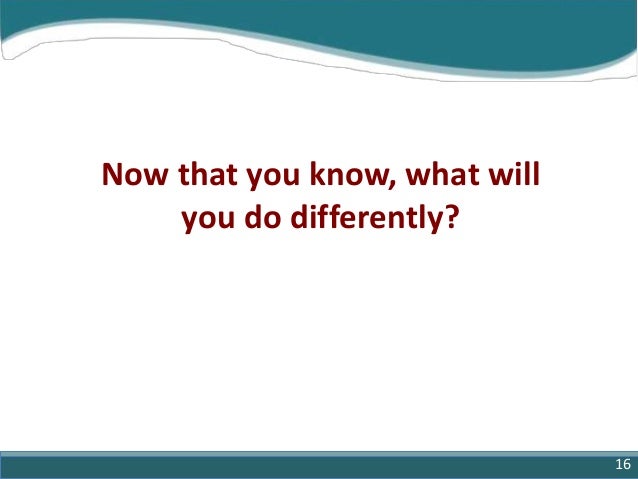 Now that you know, what will you do differently?

16